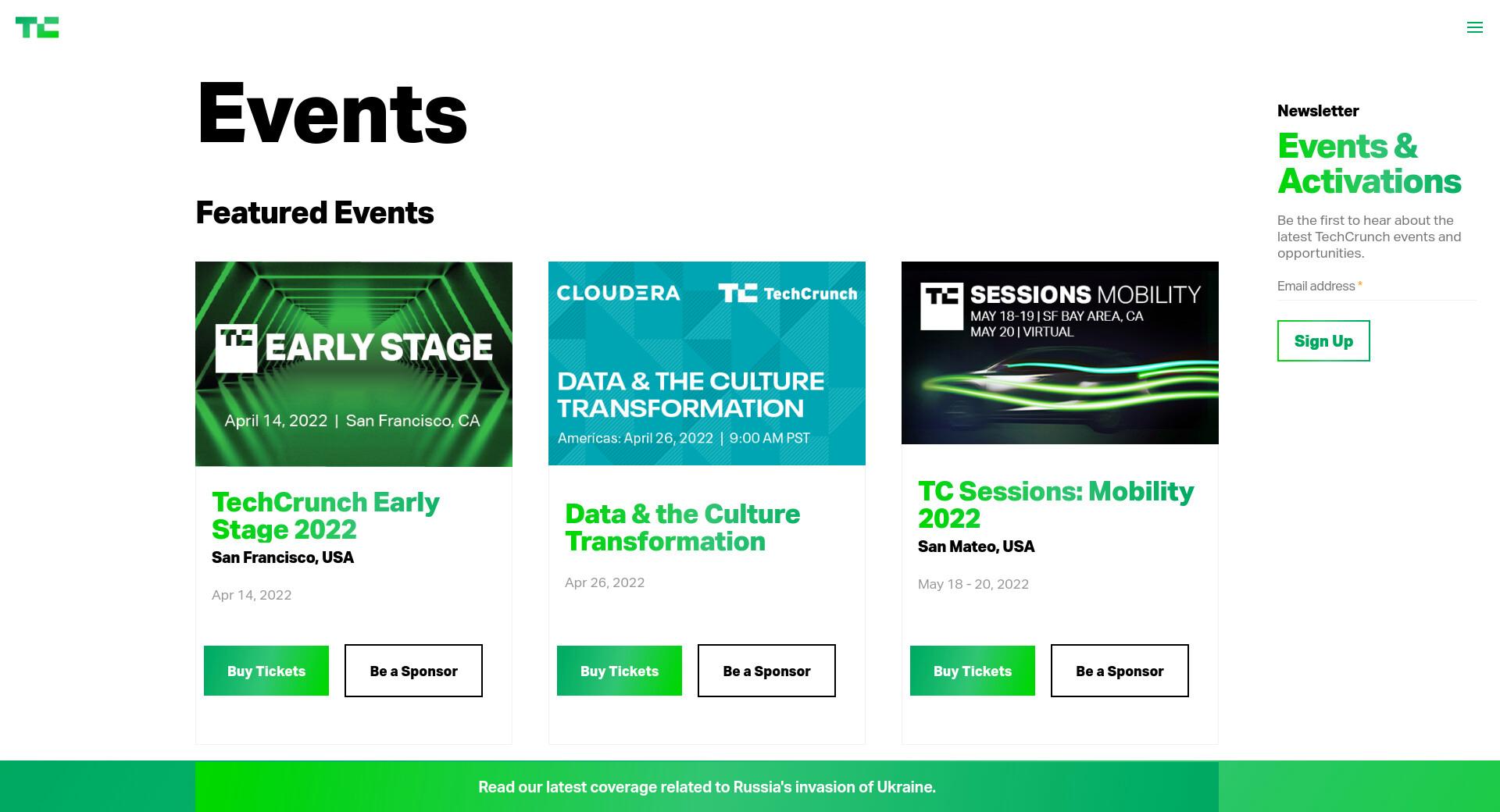 TC

Events

Featured Events

TC EARLY STAGE

April 14, 2022 | San Francisco, CA

TechCrunch Early Stage 2022

San Francisco, USA

Apr 14, 2022

Buy Tickets

Be a Sponsor

CLOUDERA TC TechCrunch

DATA & THE CULTURE TRANSFORMATION

Americas: April 26, 2022 | 9:00 AM PST

Data & the Culture Transformation

Apr 26, 2022

Buy Tickets

Be a Sponsor

TC SESSIONS MOBILITY

MAY 18-19 | SF BAY AREA, CA

MAY 20 | VIRTUAL

TC Sessions: Mobility 2022

San Mateo, USA

May 18 - 20, 2022

Buy Tickets

Be a Sponsor

Newsletter

Events & Activations

Be the first to hear about the latest TechCrunch events and opportunities.

Email address *

Sign Up

Read our latest coverage related to Russia's invasion of Ukraine.